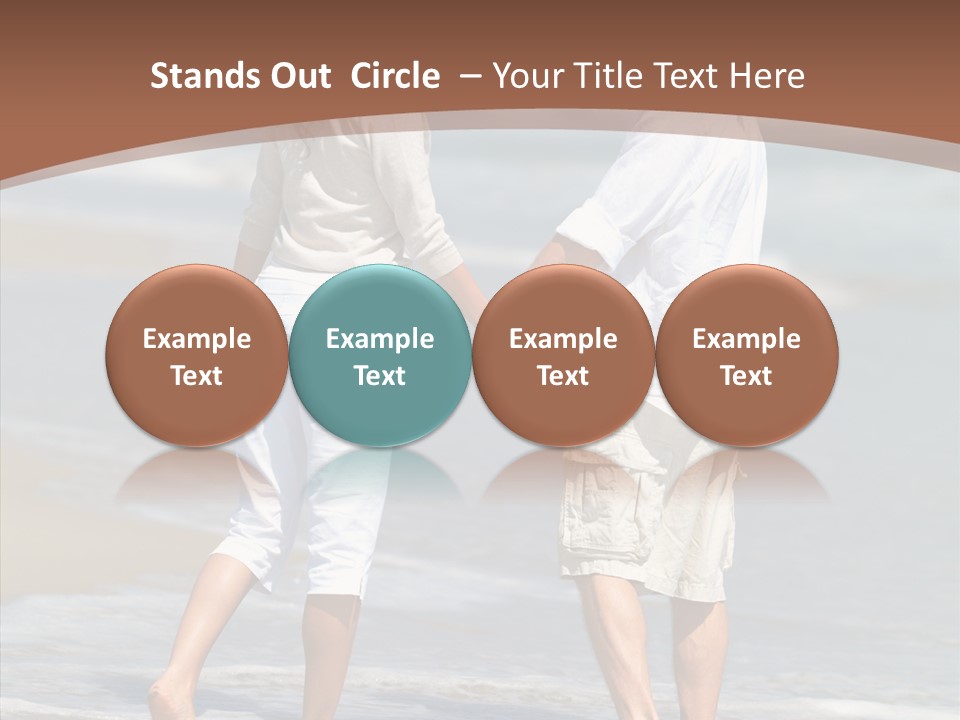 Stands Out Circle – Your Title Text Here

Example Text

Example Text

Example Text

Example Text